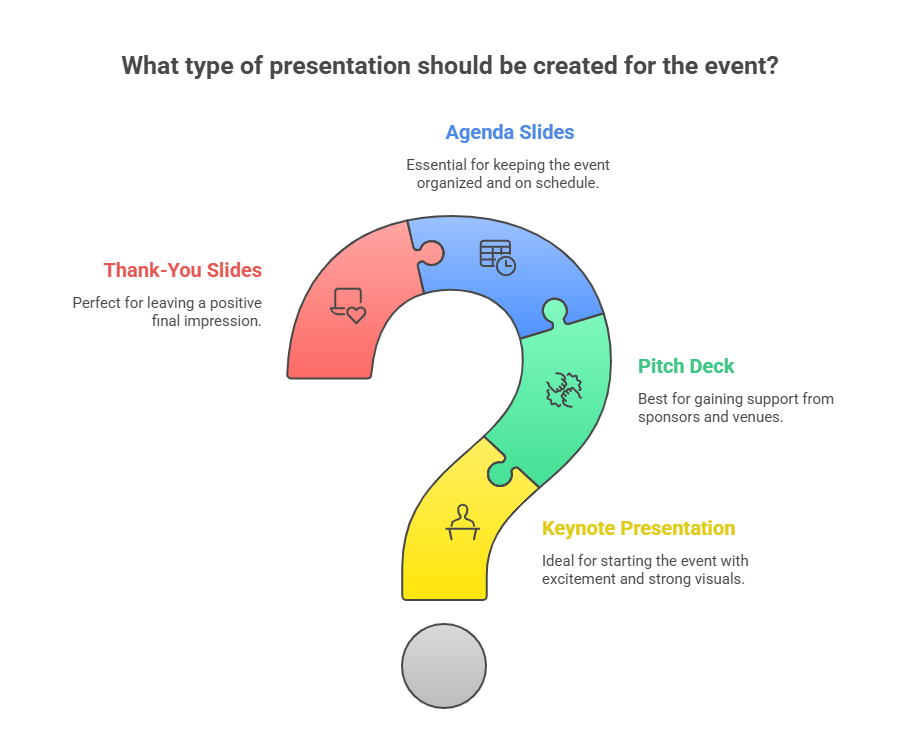 What type of presentation should be created for the event?

Agenda Slides

Essential for keeping the event organized and on schedule.

Thank-You Slides

Perfect for leaving a positive final impression.

Pitch Deck

Best for gaining support from sponsors and venues.

Keynote Presentation

Ideal for starting the event with excitement and strong visuals.